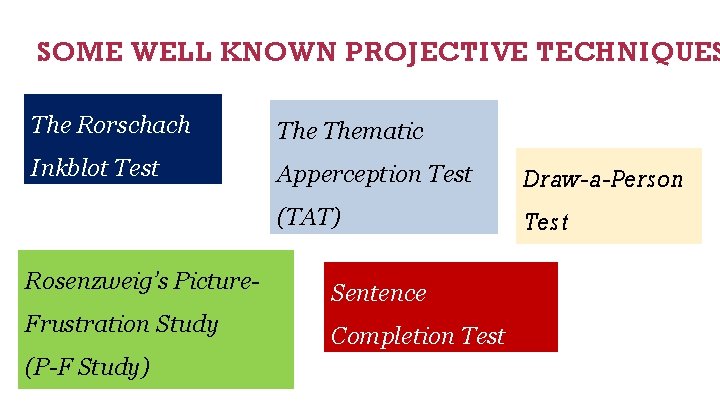 SOME WELL KNOWN PROJECTIVE TECHNIQUES

The Rorschach Inkblot Test

The Thematic Apperception Test (TAT)

Draw-a-Person Test

Rosenzweig's Picture-Frustration Study (P-F Study)

Sentence Completion Test